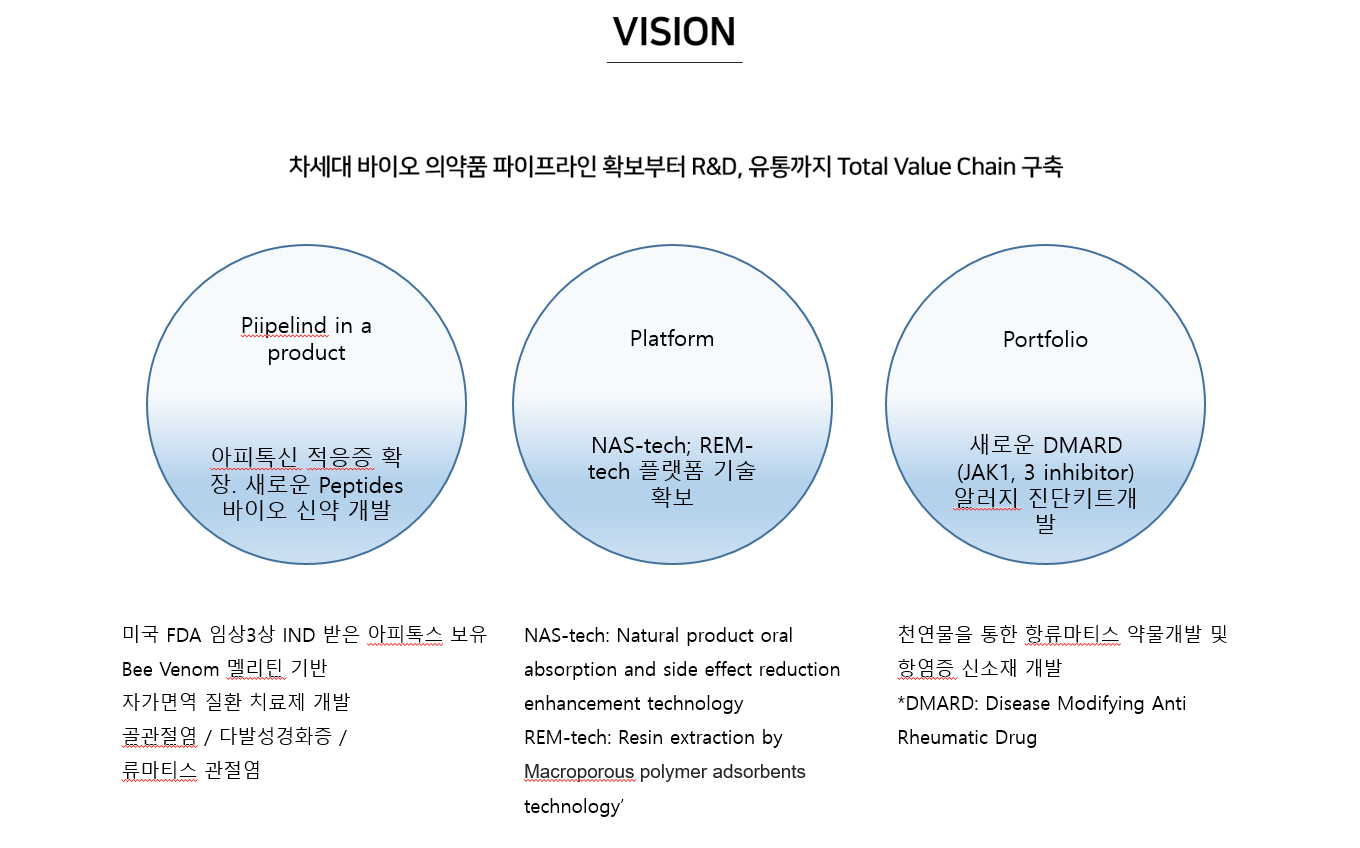 VISION

차세대 바이오 의약품 파이프라인 확보부터 R&D, 유통까지 Total Value Chain 구축

Piipelind in a product

아피톡신 적응증 확장. 새로운 Peptides 바이오 신약 개발

Platform

NAS-tech; REM-tech 플랫폼 기술 확보

Portfolio

새로운 DMARD (JAK1, 3 inhibitor) 알러지 진단키트개발

미국 FDA 임상3상 IND 받은 아피톡스 보유
Bee Venom 멜리틴 기반
자가면역 질환 치료제 개발
골관절염 / 다발성경화증 /
류마티스 관절염

NAS-tech: Natural product oral absorption and side effect reduction enhancement technology
REM-tech: Resin extraction by Macroporous polymer adsorbents technology'

천연물을 통한 항류마티스 약물개발 및 항염증 신소재 개발
*DMARD: Disease Modifying Anti Rheumatic Drug